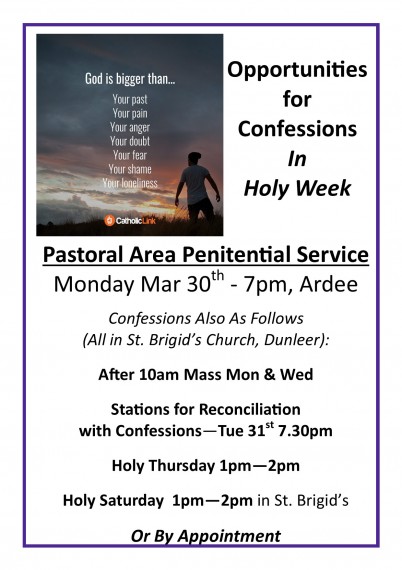 God is bigger than...
Your past
Your pain
Your anger
Your doubt
Your fear
Your shame
Your loneliness

CatholicLink

Opportunities for Confessions In Holy Week

Pastoral Area Penitential Service
Monday Mar 30$^{th}$ - 7pm, Ardee

Confessions Also As Follows (All in St. Brigid's Church, Dunleer):

After 10am Mass Mon & Wed

Stations for Reconciliation with Confessions—Tue 31$^{st}$ 7.30pm

Holy Thursday 1pm—2pm

Holy Saturday 1pm—2pm in St. Brigid's

Or By Appointment